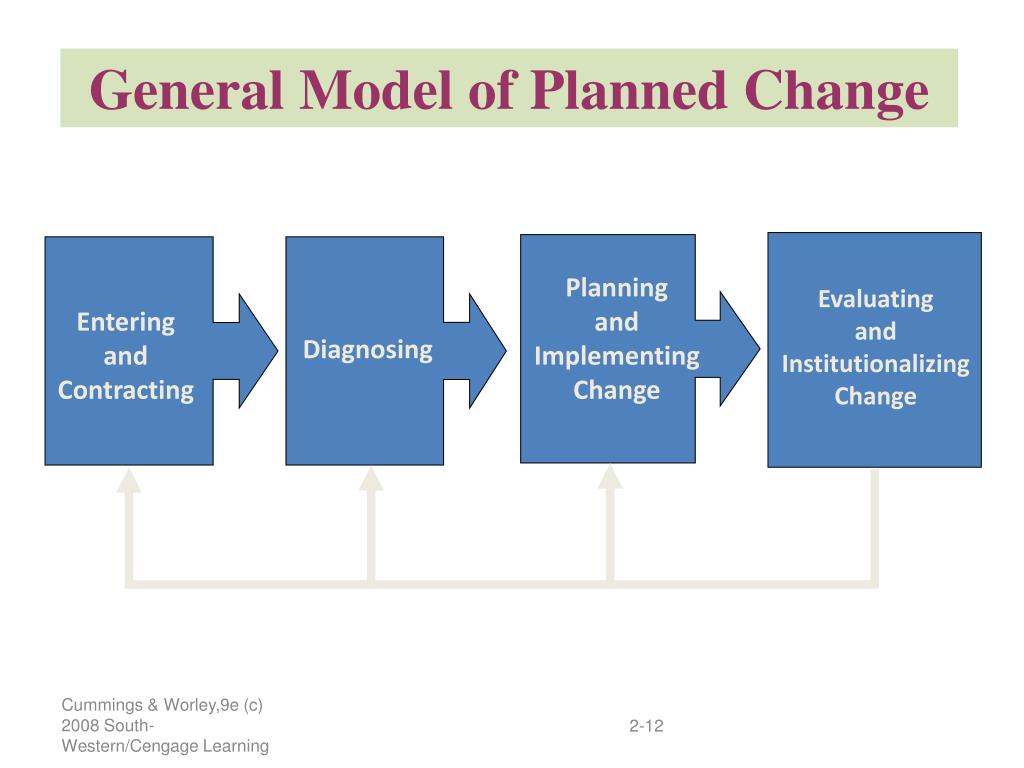 General Model of Planned Change

Entering and Contracting

Diagnosing

Planning and Implementing Change

Evaluating and Institutionalizing Change

Cummings & Worley,9e (c) 2008 South-Western/Cengage Learning

2-12